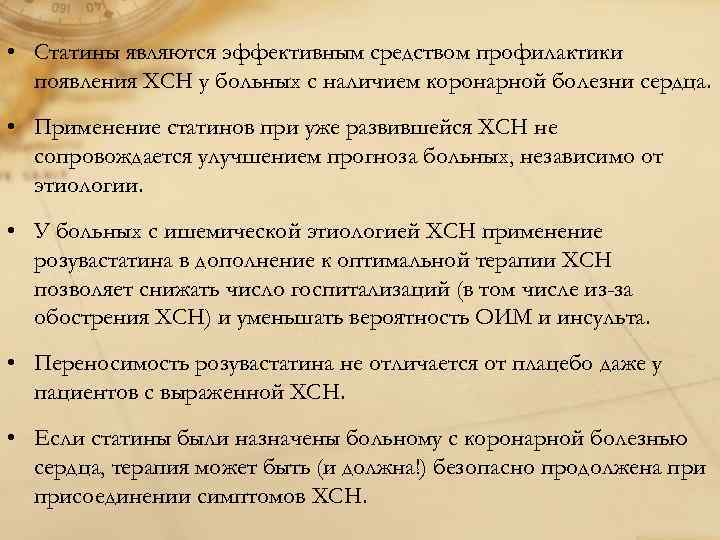 • Статины являются эффективным средством профилактики появления ХСН у больных с наличием коронарной болезни сердца.

• Применение статинов при уже развившейся ХСН не сопровождается улучшением прогноза больных, независимо от этиологии.

• У больных с ишемической этиологией ХСН применение розувастатина в дополнение к оптимальной терапии ХСН позволяет снижать число госпитализаций (в том числе из-за обострения ХСН) и уменьшать вероятность ОИМ и инсульта.

• Переносимость розувастатина не отличается от плацебо даже у пациентов с выраженной ХСН.

• Если статины были назначены больному с коронарной болезнью сердца, терапия может быть (и должна!) безопасно продолжена при присоединении симптомов ХСН.